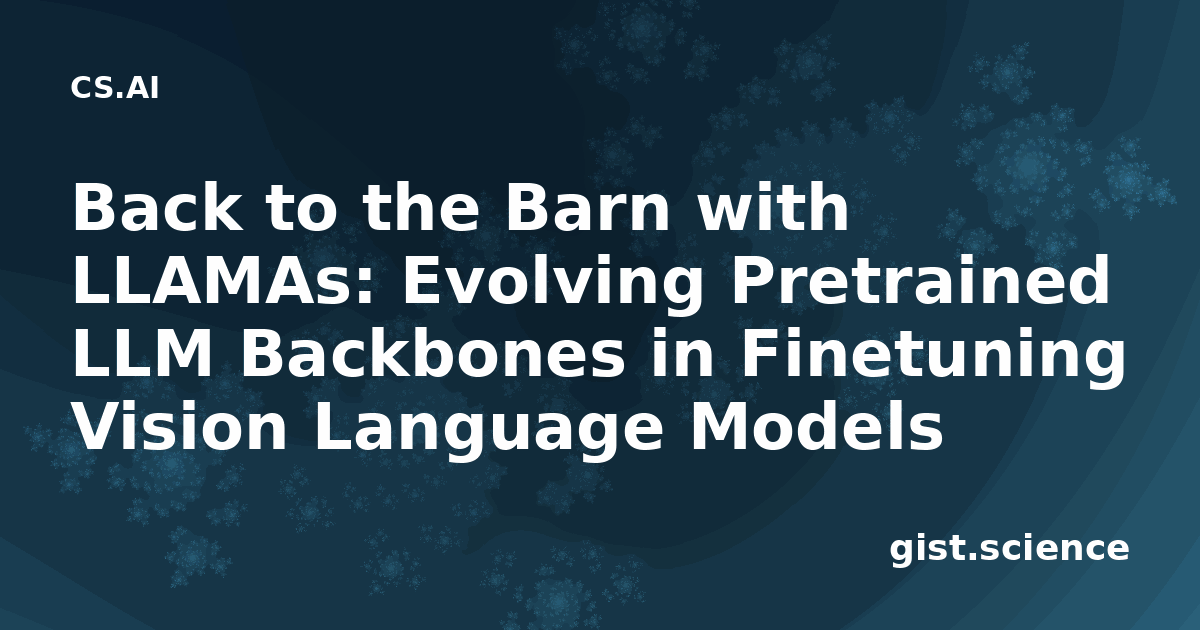 CS.AI

Back to the Barn with LLAMAs: Evolving Pretrained LLM Backbones in Finetuning Vision Language Models

gist.science